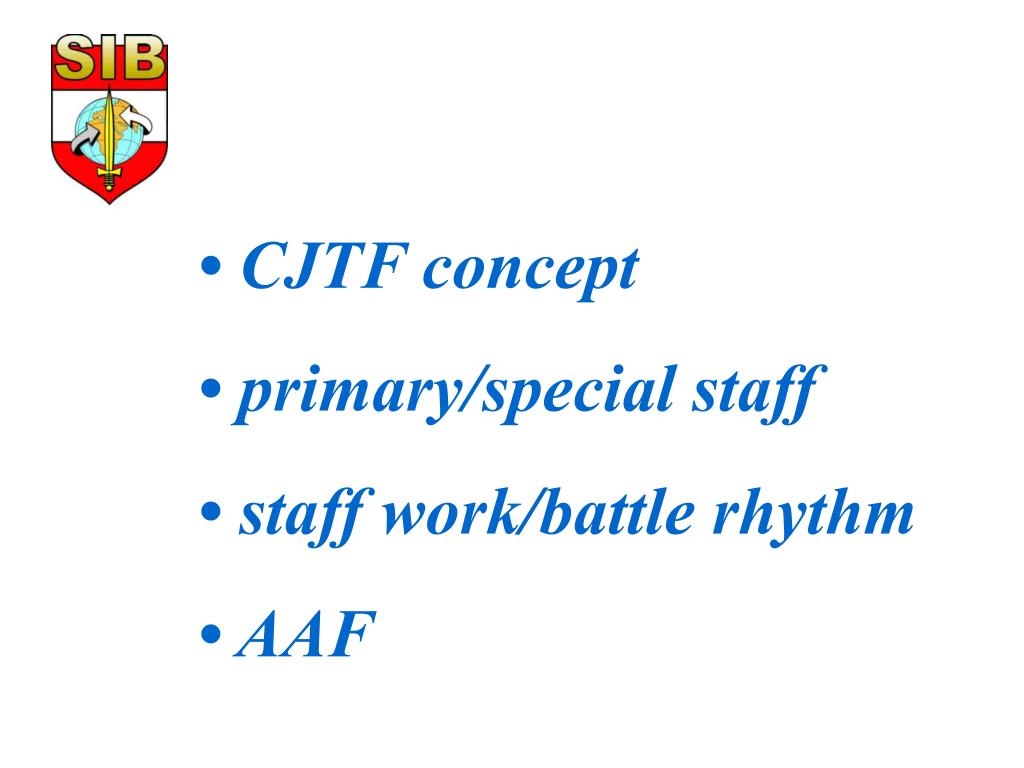 SIB

• CJTF concept

• primary/special staff

• staff work/battle rhythm

• AAF